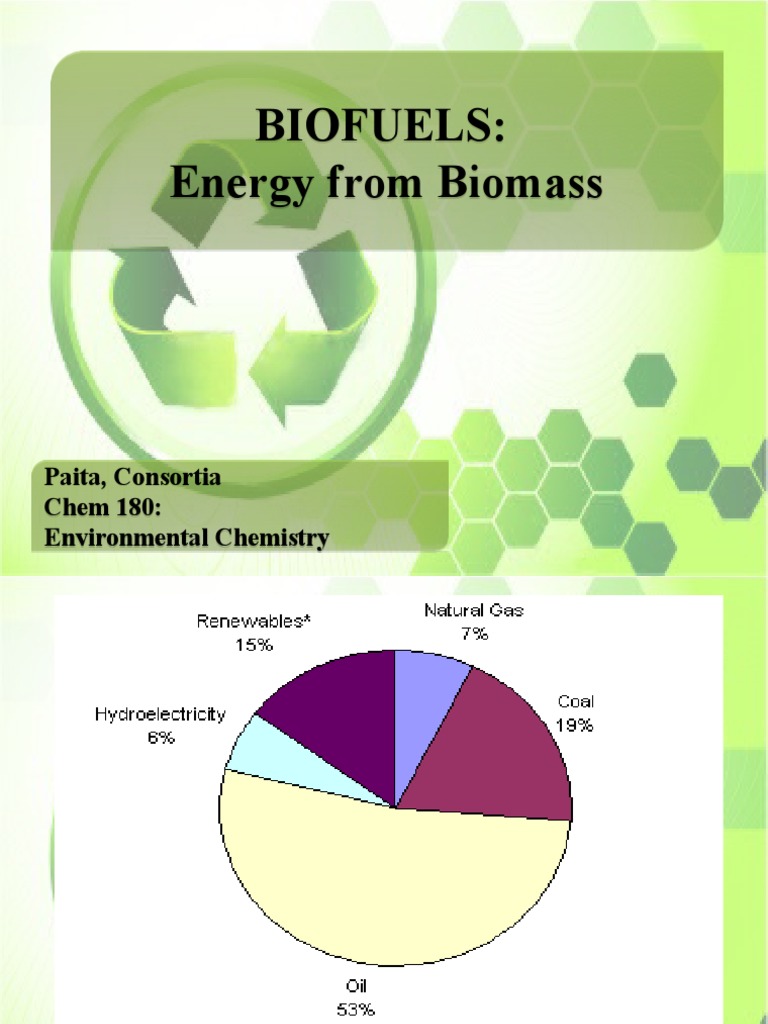 BIOFUELS:
Energy from Biomass

Paita, Consortia
Chem 180:
Environmental Chemistry

Renewables*
15%

Natural Gas
7%

Coal
19%

Hydroelectricity
6%

Oil
53%